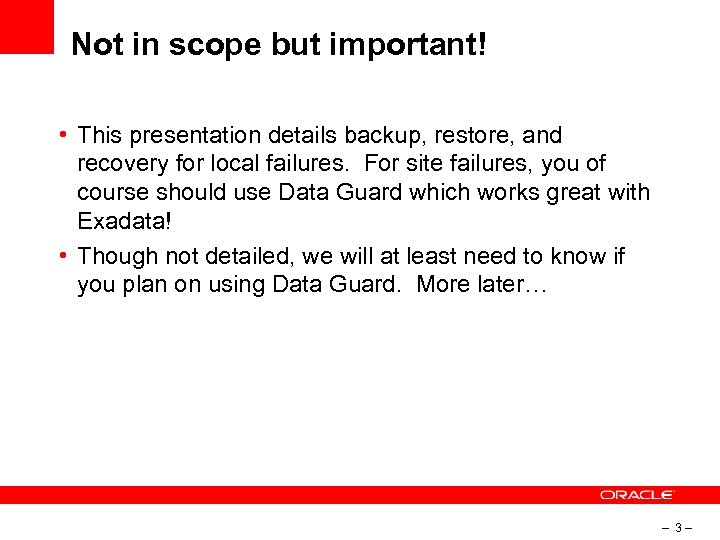 Not in scope but important!

• This presentation details backup, restore, and recovery for local failures. For site failures, you of course should use Data Guard which works great with Exadata!

• Though not detailed, we will at least need to know if you plan on using Data Guard. More later…

ORACLE

– 3 –